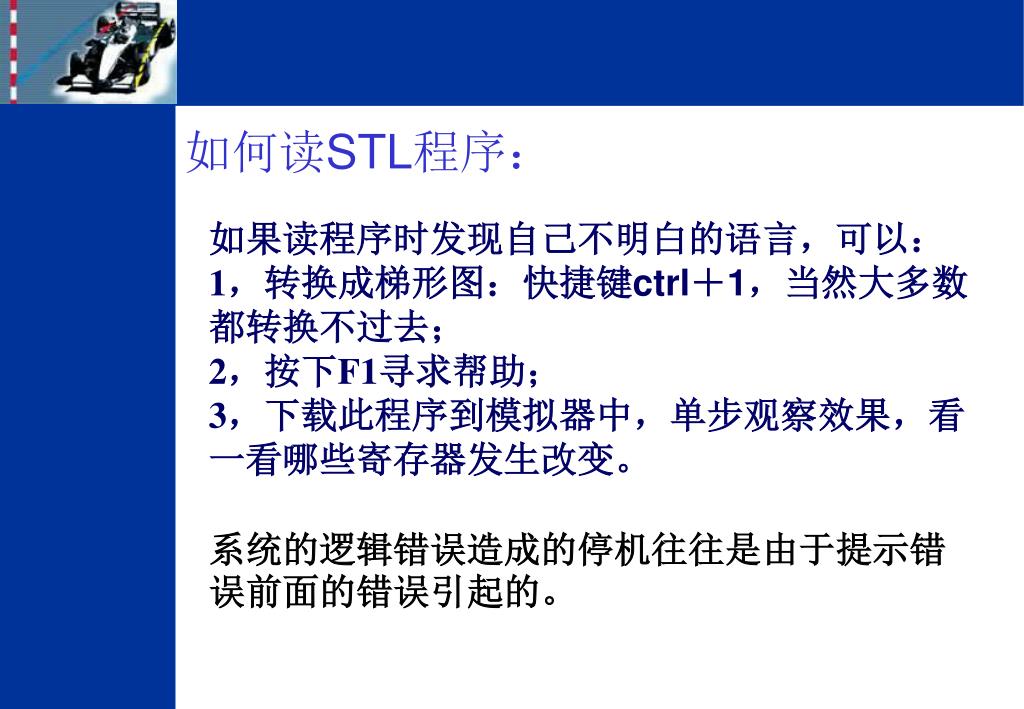 如何读STL程序：

如果读程序时发现自己不明白的语言，可以：
1，转换成梯形图：快捷键ctrl＋1，当然大多数都转换不过去；
2，按下F1寻求帮助；
3，下载此程序到模拟器中，单步观察效果，看一看哪些寄存器发生改变。

系统的逻辑错误造成的停机往往是由于提示错误前面的错误引起的。